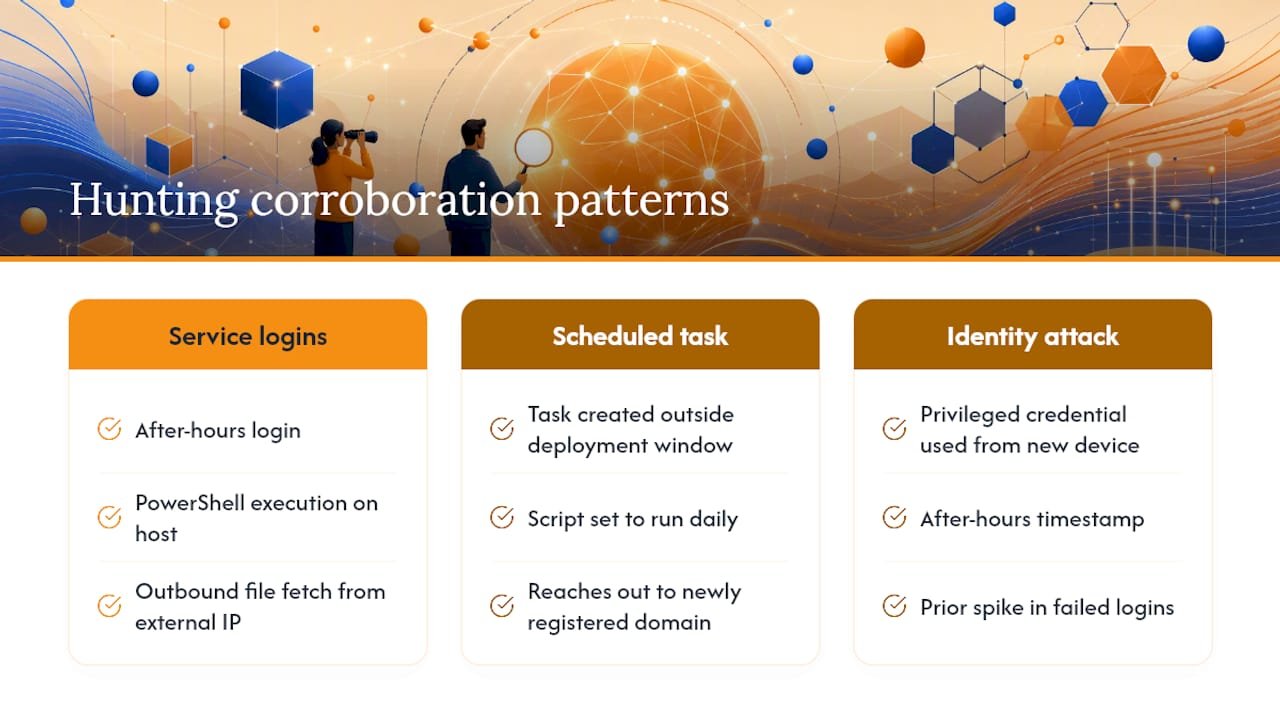 Hunting corroboration patterns

Service logins

After-hours login

PowerShell execution on host

Outbound file fetch from external IP

Scheduled task

Task created outside deployment window

Script set to run daily

Reaches out to newly registered domain

Identity attack

Privileged credential used from new device

After-hours timestamp

Prior spike in failed logins